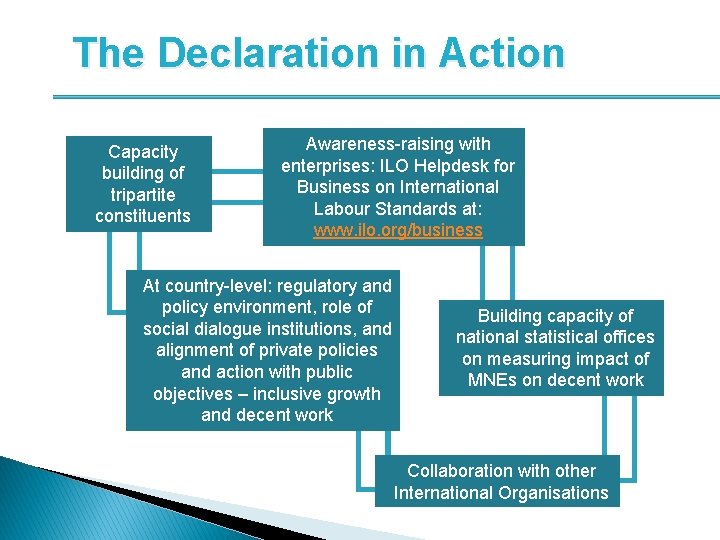 The Declaration in Action

Capacity building of tripartite constituents

Awareness-raising with enterprises: ILO Helpdesk for Business on International Labour Standards at: www.ilo.org/business

At country-level: regulatory and policy environment, role of social dialogue institutions, and alignment of private policies and action with public objectives – inclusive growth and decent work

Building capacity of national statistical offices on measuring impact of MNEs on decent work

Collaboration with other International Organisations